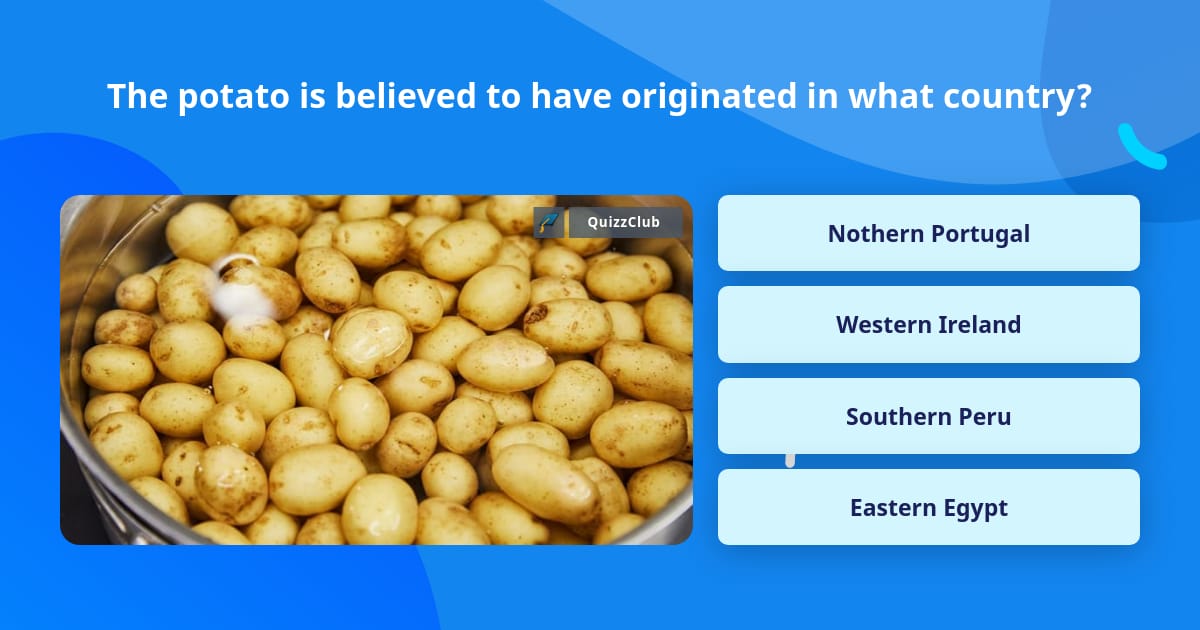 The potato is believed to have originated in what country?

QuizzClub

Nothern Portugal

Western Ireland

Southern Peru

Eastern Egypt